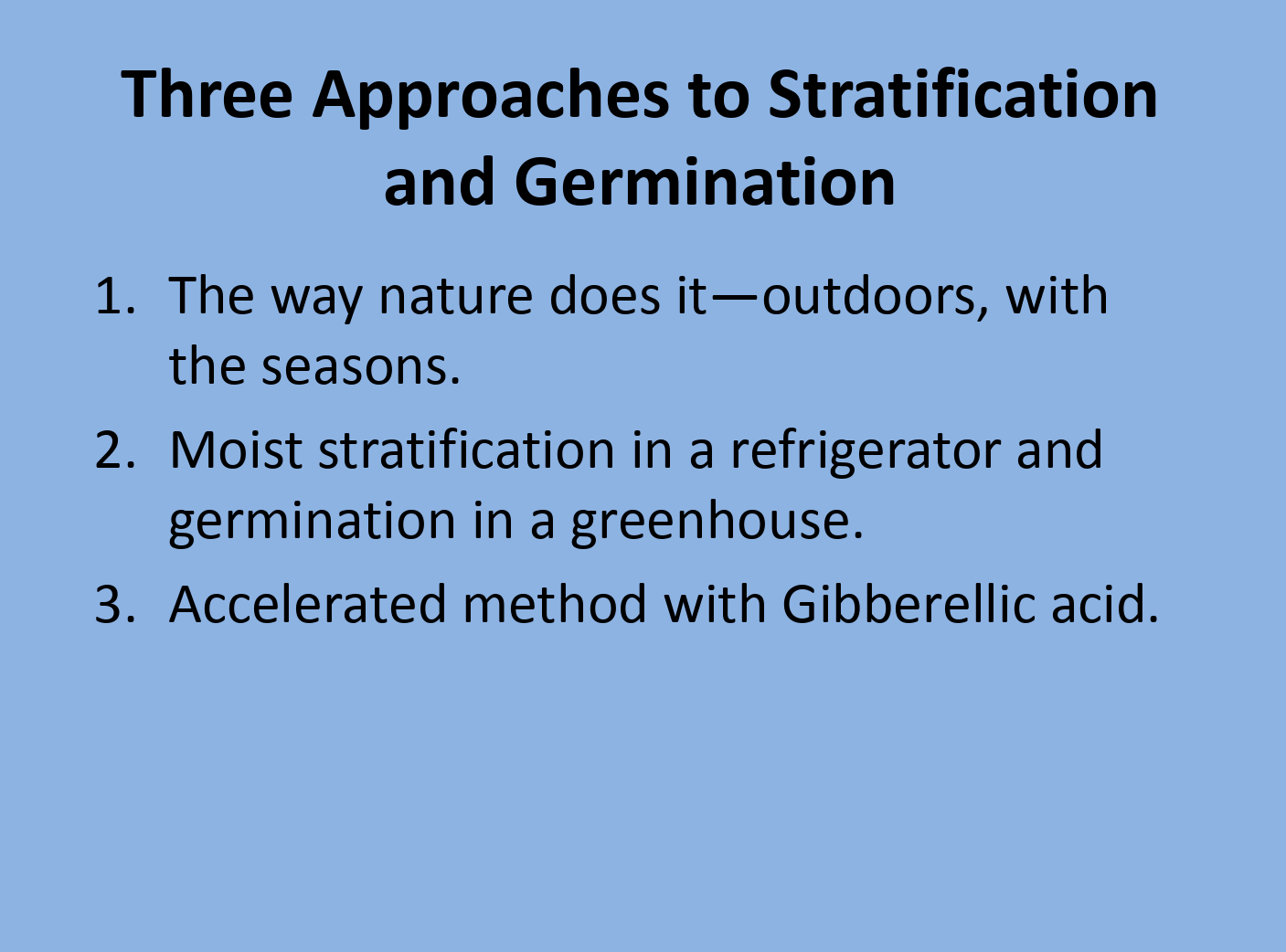 Three Approaches to Stratification and Germination

1. The way nature does it—outdoors, with the seasons.
2. Moist stratification in a refrigerator and germination in a greenhouse.
3. Accelerated method with Gibberellic acid.